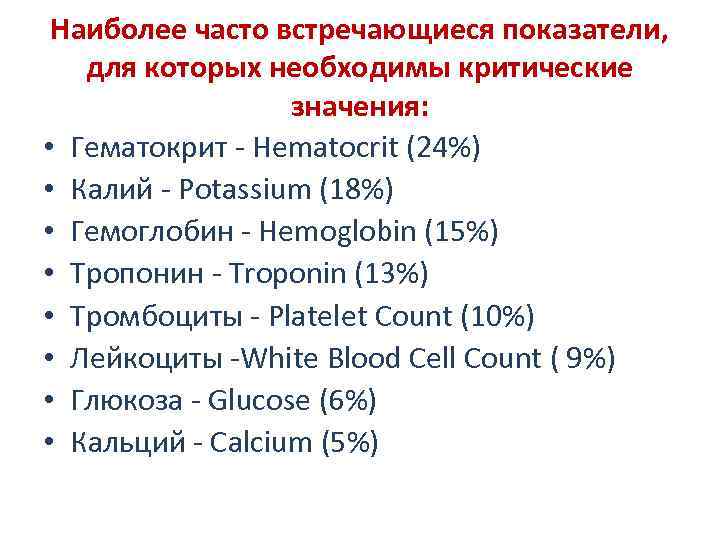 Наиболее часто встречающиеся показатели, для которых необходимы критические значения:

• Гематокрит - Hematocrit (24%)
• Калий - Potassium (18%)
• Гемоглобин - Hemoglobin (15%)
• Тропонин - Troponin (13%)
• Тромбоциты - Platelet Count (10%)
• Лейкоциты -White Blood Cell Count ( 9%)
• Глюкоза - Glucose (6%)
• Кальций - Calcium (5%)